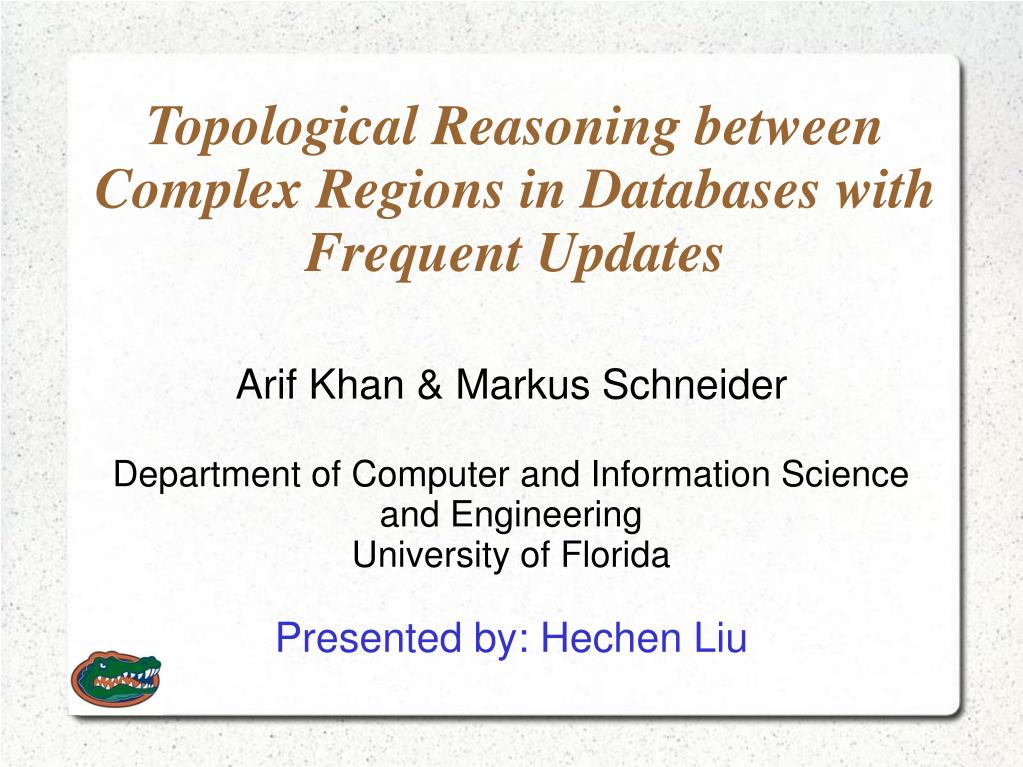 Topological Reasoning between Complex Regions in Databases with Frequent Updates

Arif Khan & Markus Schneider

Department of Computer and Information Science and Engineering
University of Florida

Presented by: Hechen Liu